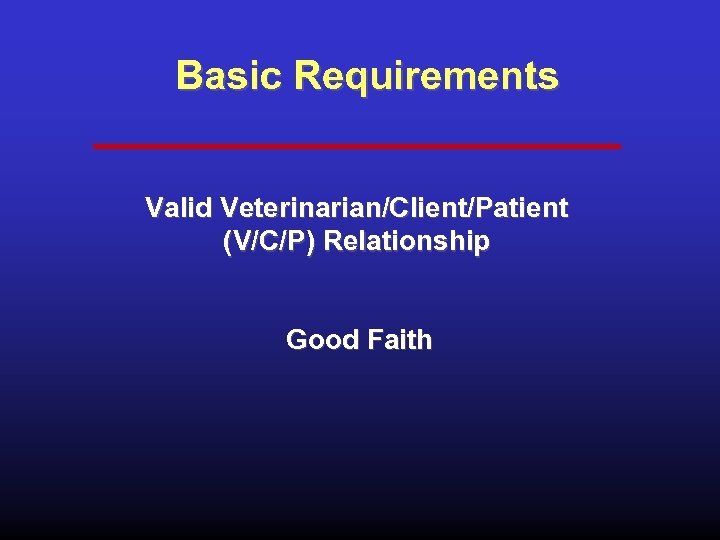 Basic Requirements

Valid Veterinarian/Client/Patient (V/C/P) Relationship

Good Faith